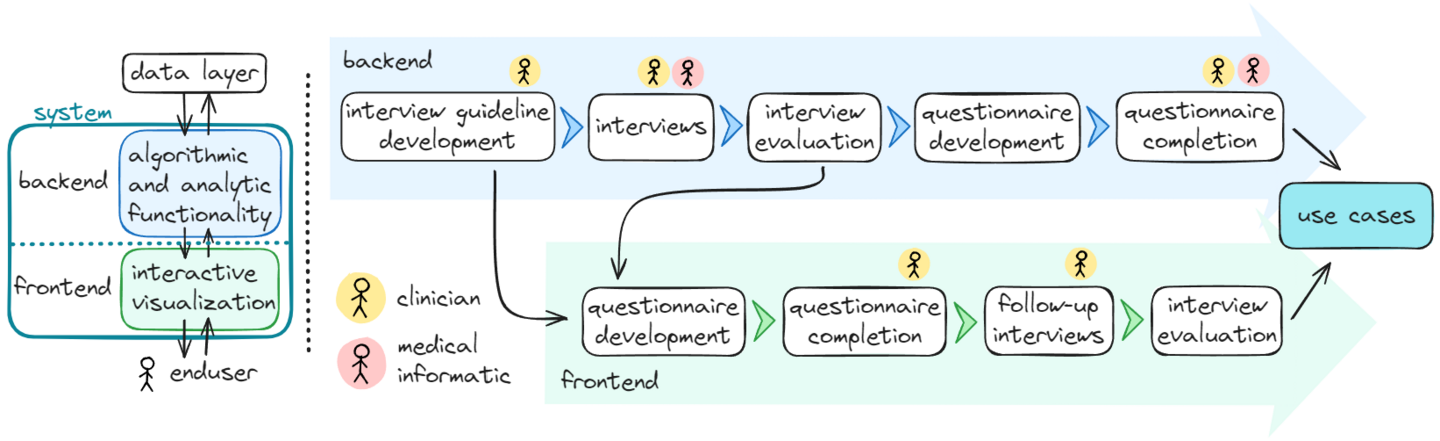 data layer

system

backend

algorithmic and analytic functionality

frontend

interactive visualization

enduser

backend

interview guideline development

interviews

interview evaluation

questionnaire development

questionnaire completion

use cases

clinician

medical informatic

questionnaire development

questionnaire completion

follow-up interviews

interview evaluation

frontend